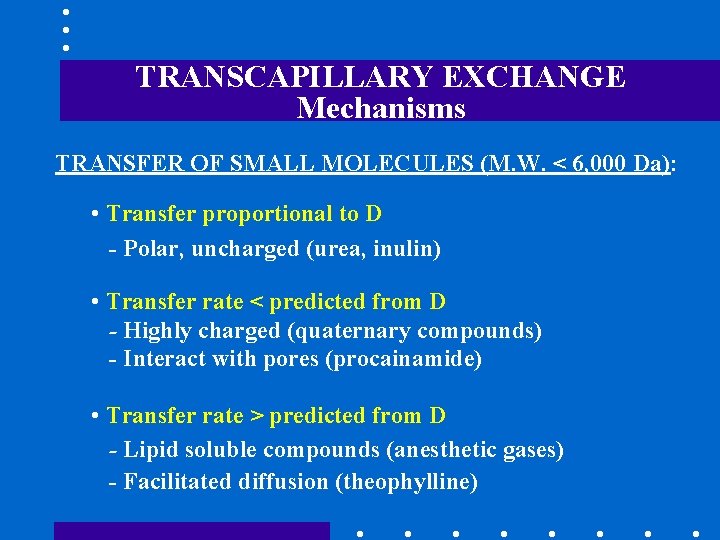 TRANSCAPILLARY EXCHANGE
Mechanisms

TRANSFER OF SMALL MOLECULES (M.W. < 6,000 Da):

• Transfer proportional to D
- Polar, uncharged (urea, inulin)

• Transfer rate < predicted from D
- Highly charged (quaternary compounds)
- Interact with pores (procainamide)

• Transfer rate > predicted from D
- Lipid soluble compounds (anesthetic gases)
- Facilitated diffusion (theophylline)